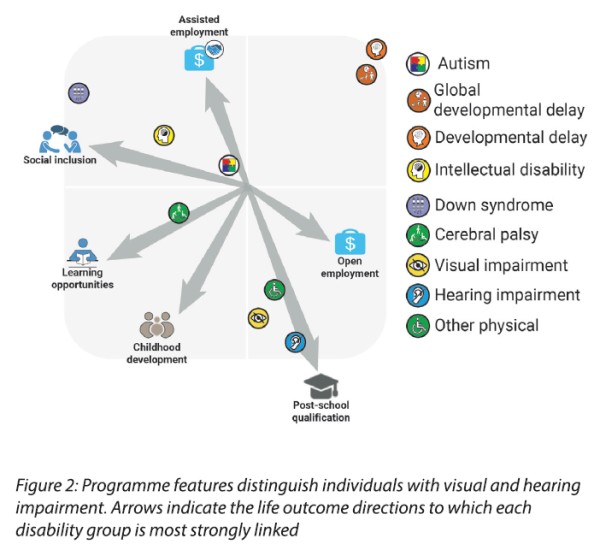 Assisted employment

Social inclusion

Learning opportunities

Childhood development

Open employment

Post-school qualification

Autism
Global developmental delay
Developmental delay
Intellectual disability
Down syndrome
Cerebral palsy
Visual impairment
Hearing impairment
Other physical

Figure 2: Programme features distinguish individuals with visual and hearing impairment. Arrows indicate the life outcome directions to which each disability group is most strongly linked